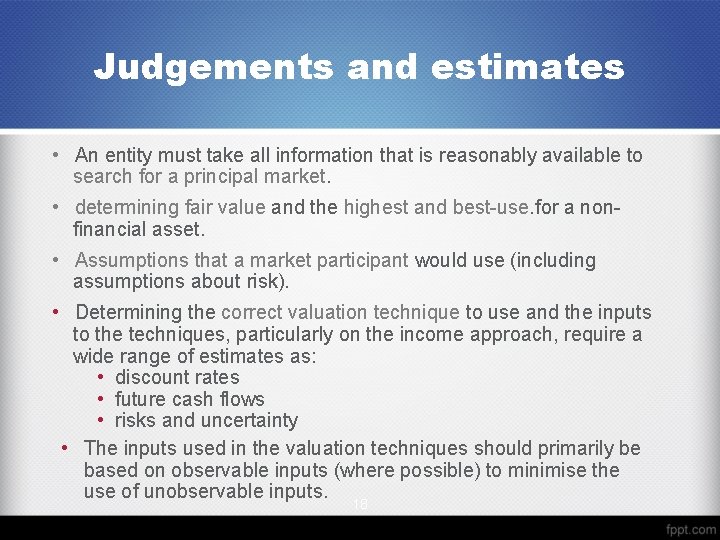 Judgements and estimates

• An entity must take all information that is reasonably available to search for a principal market.

• determining fair value and the highest and best-use.for a non-financial asset.

• Assumptions that a market participant would use (including assumptions about risk).

• Determining the correct valuation technique to use and the inputs to the techniques, particularly on the income approach, require a wide range of estimates as:
  • discount rates
  • future cash flows
  • risks and uncertainty

• The inputs used in the valuation techniques should primarily be based on observable inputs (where possible) to minimise the use of unobservable inputs.

18

fppt.com